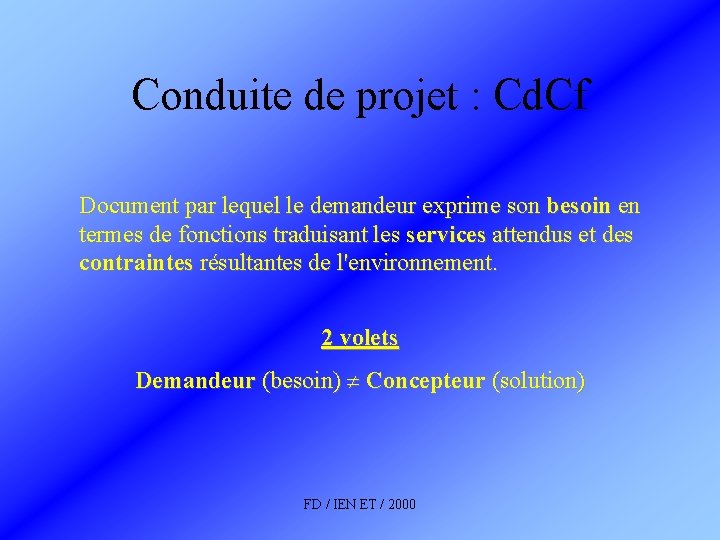 Conduite de projet : CdCf

Document par lequel le demandeur exprime son besoin en termes de fonctions traduisant les services attendus et des contraintes résultantes de l'environnement.

2 volets

Demandeur (besoin) $\neq$ Concepteur (solution)

FD / IEN ET / 2000